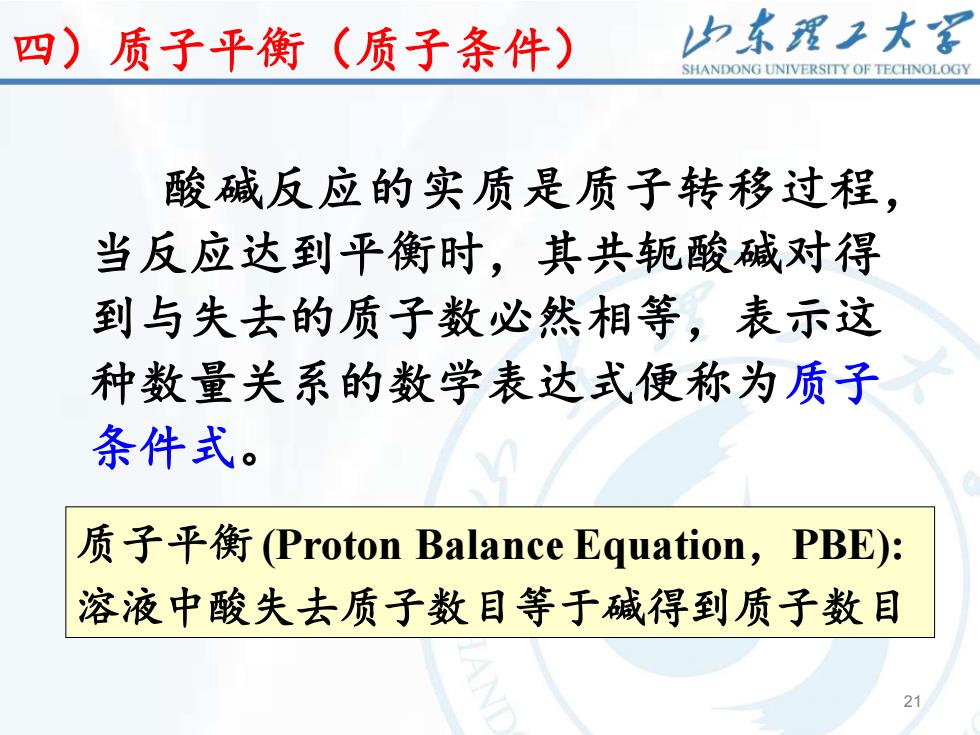 四）质子平衡（质子条件）

山东理工大学
SHANDONG UNIVERSITY OF TECHNOLOGY

酸碱反应的实质是质子转移过程，当反应达到平衡时，其共轭酸碱对得到与失去的质子数必然相等，表示这种数量关系的数学表达式便称为质子条件式。

质子平衡 (Proton Balance Equation，PBE):
溶液中酸失去质子数目等于碱得到质子数目

21